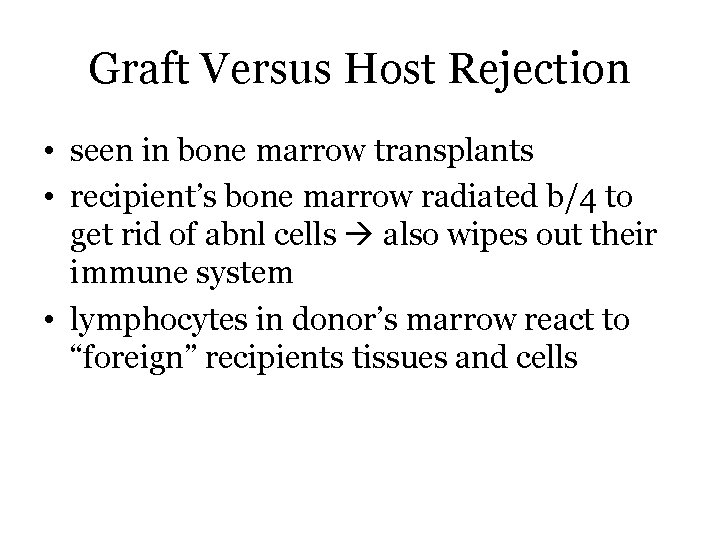 Graft Versus Host Rejection

• seen in bone marrow transplants
• recipient’s bone marrow radiated b/4 to get rid of abnl cells → also wipes out their immune system
• lymphocytes in donor’s marrow react to “foreign” recipients tissues and cells